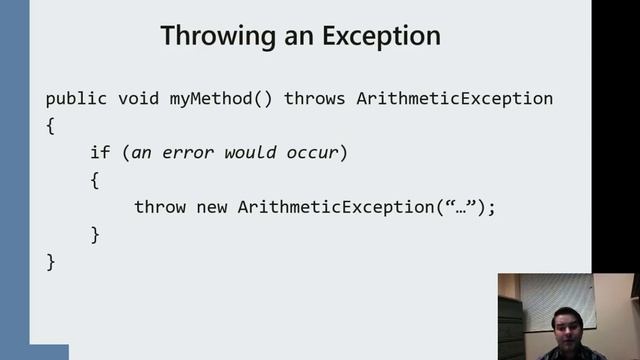 Throwing an Exception

public void myMethod() throws ArithmeticException
{
    if (an error would occur)
    {
        throw new ArithmeticException("…");
    }
}